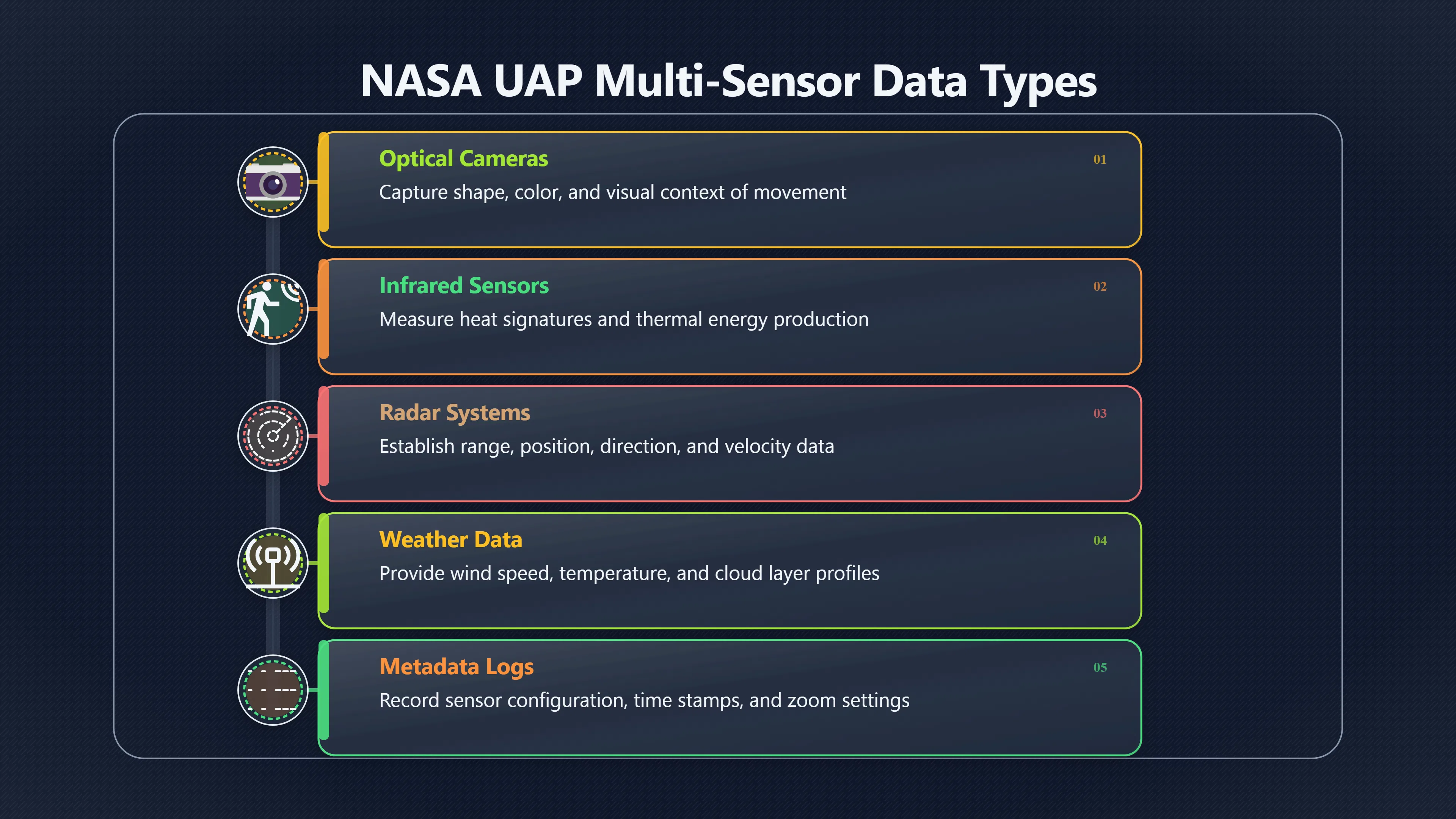 NASA UAP Multi-Sensor Data Types

Optical Cameras
01
Capture shape, color, and visual context of movement

Infrared Sensors
02
Measure heat signatures and thermal energy production

Radar Systems
03
Establish range, position, direction, and velocity data

Weather Data
04
Provide wind speed, temperature, and cloud layer profiles

Metadata Logs
05
Record sensor configuration, time stamps, and zoom settings